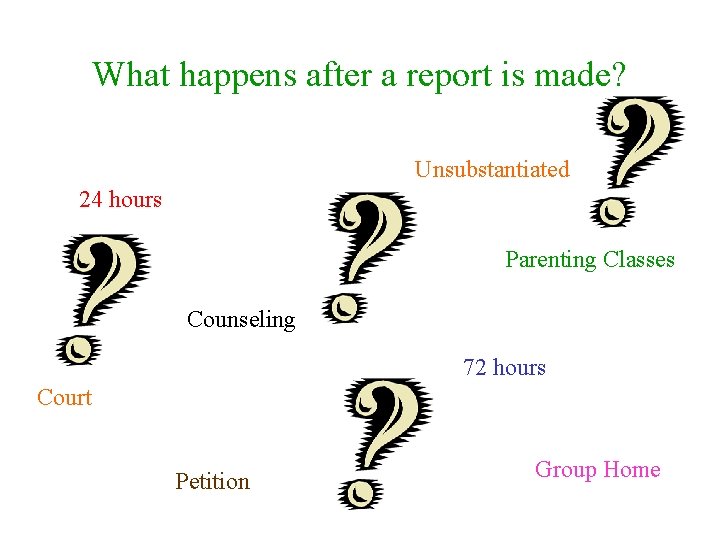 What happens after a report is made?

Unsubstantiated

24 hours

Parenting Classes

Counseling

72 hours

Court

Group Home

Petition